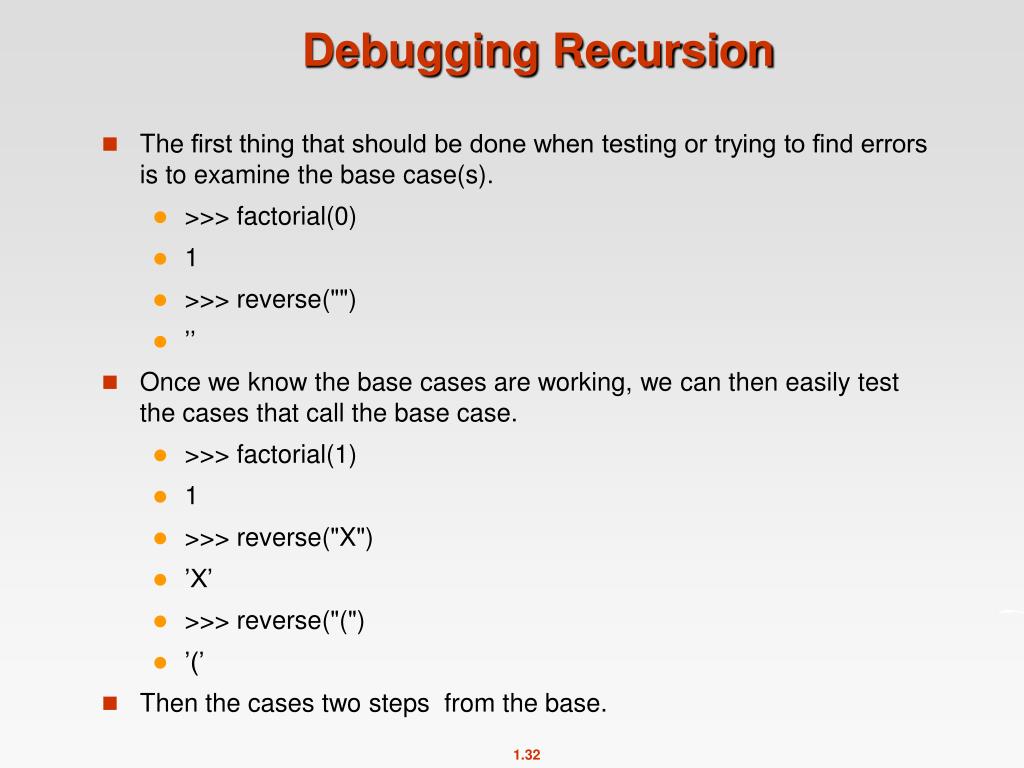 Debugging Recursion

The first thing that should be done when testing or trying to find errors is to examine the base case(s).

>>> factorial(0)

1

>>> reverse("")

’’

Once we know the base cases are working, we can then easily test the cases that call the base case.

>>> factorial(1)

1

>>> reverse("X")

’X’

>>> reverse("(")

’(’

Then the cases two steps from the base.

1.32